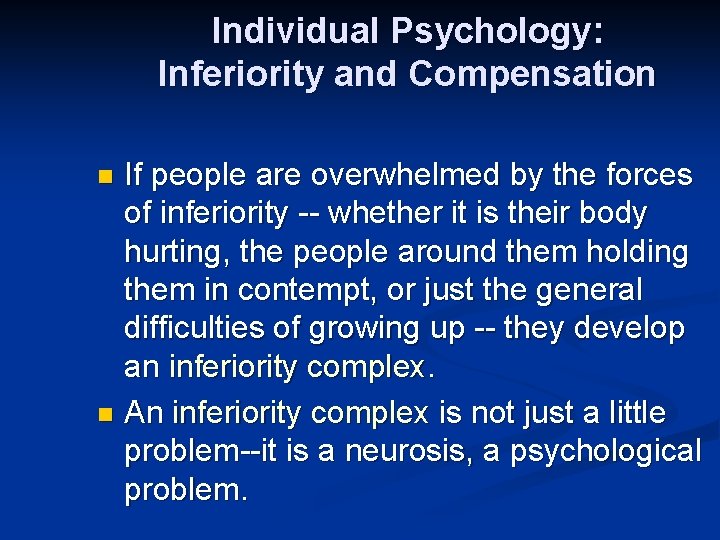 Individual Psychology: Inferiority and Compensation

- If people are overwhelmed by the forces of inferiority -- whether it is their body hurting, the people around them holding them in contempt, or just the general difficulties of growing up -- they develop an inferiority complex.
- An inferiority complex is not just a little problem--it is a neurosis, a psychological problem.